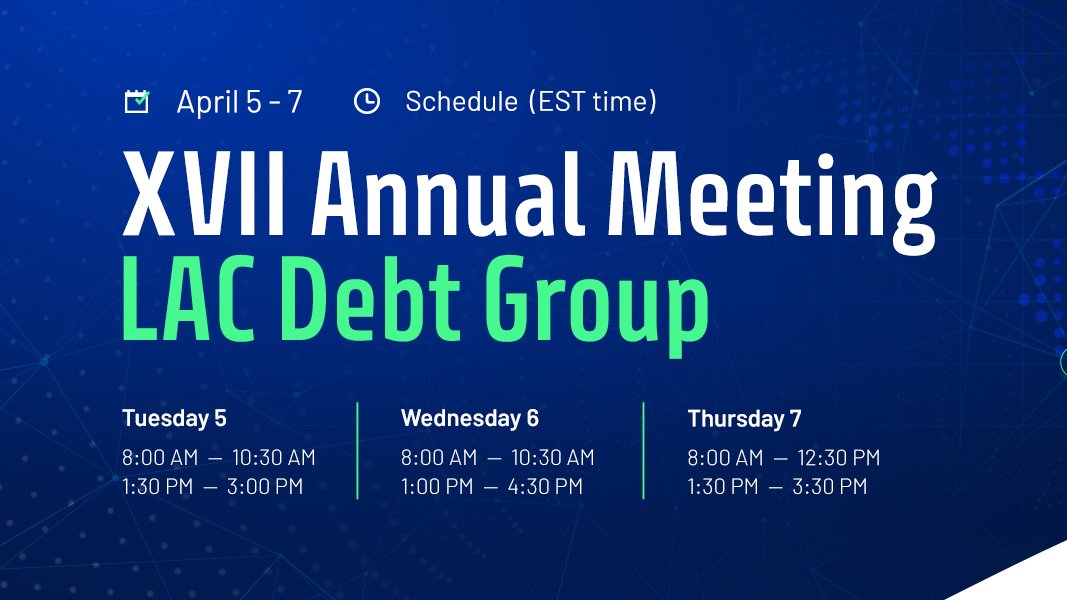 April 5 - 7 Schedule (EST time)

XVII Annual Meeting
LAC Debt Group

Tuesday 5
8:00 AM — 10:30 AM
1:30 PM — 3:00 PM

Wednesday 6
8:00 AM — 10:30 AM
1:00 PM — 4:30 PM

Thursday 7
8:00 AM — 12:30 PM
1:30 PM — 3:30 PM